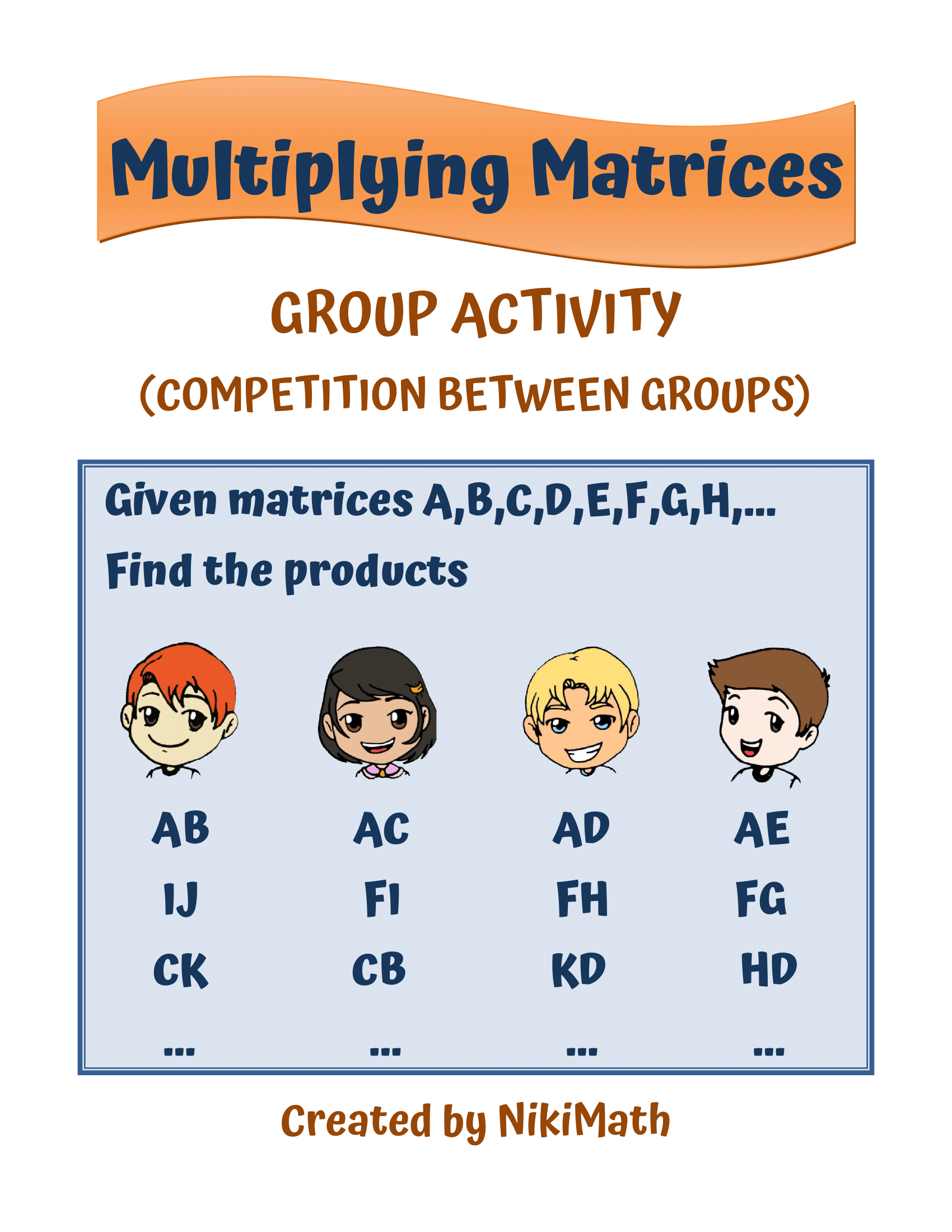 Multiplying Matrices

GROUP ACTIVITY

(COMPETITION BETWEEN GROUPS)

Given matrices A,B,C,D,E,F,G,H,...

Find the products

AB
IJ
CK
...

AC
FI
CB
...

AD
FH
KD
...

AE
FG
HD
...

Created by NikiMath